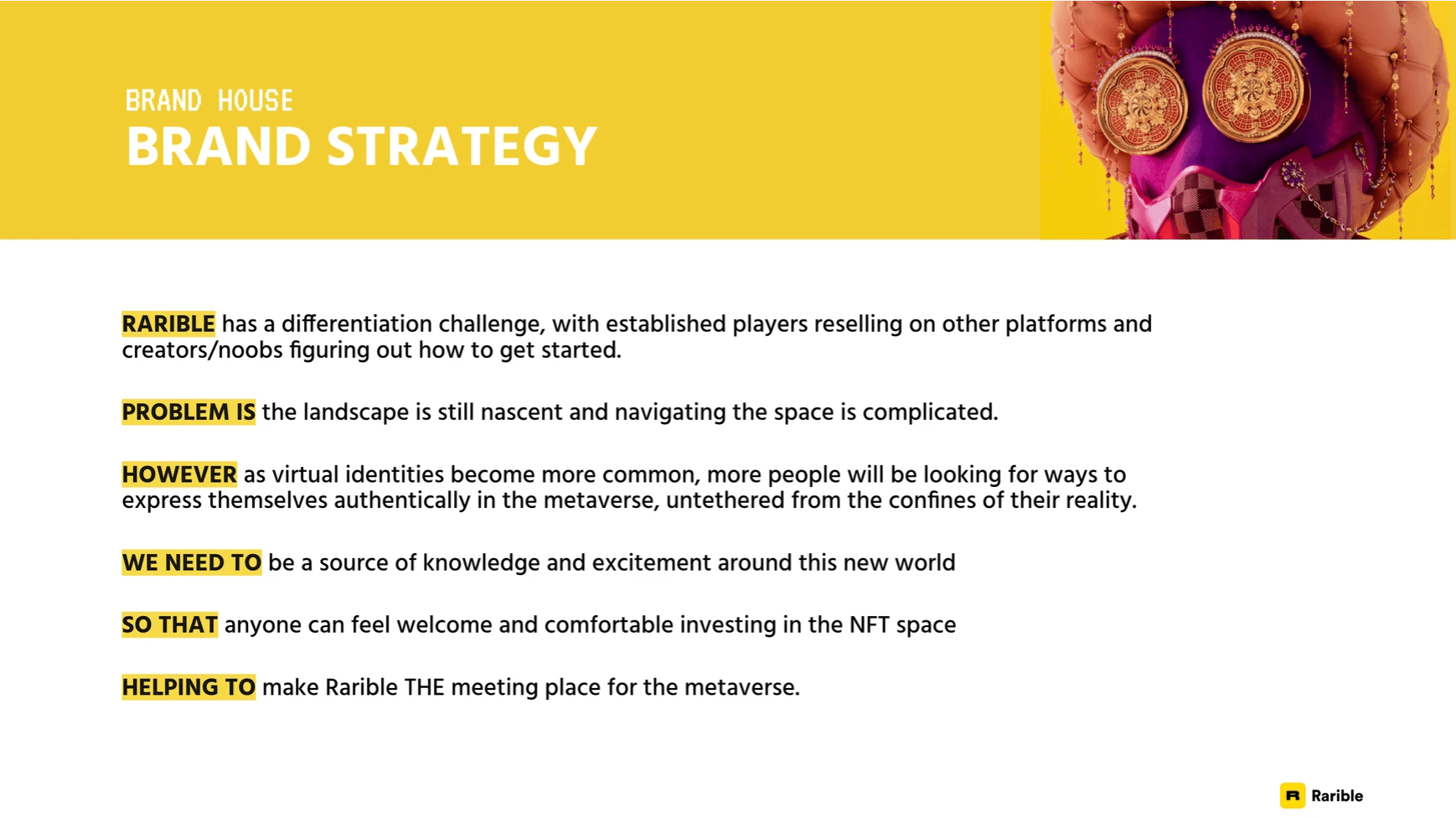 BRAND HOUSE
BRAND STRATEGY

RARIBLE has a differentiation challenge, with established players reselling on other platforms and creators/noobs figuring out how to get started.

PROBLEM IS the landscape is still nascent and navigating the space is complicated.

HOWEVER as virtual identities become more common, more people will be looking for ways to express themselves authentically in the metaverse, untethered from the confines of their reality.

WE NEED TO be a source of knowledge and excitement around this new world

SO THAT anyone can feel welcome and comfortable investing in the NFT space

HELPING TO make Rarible THE meeting place for the metaverse.

R Rarible